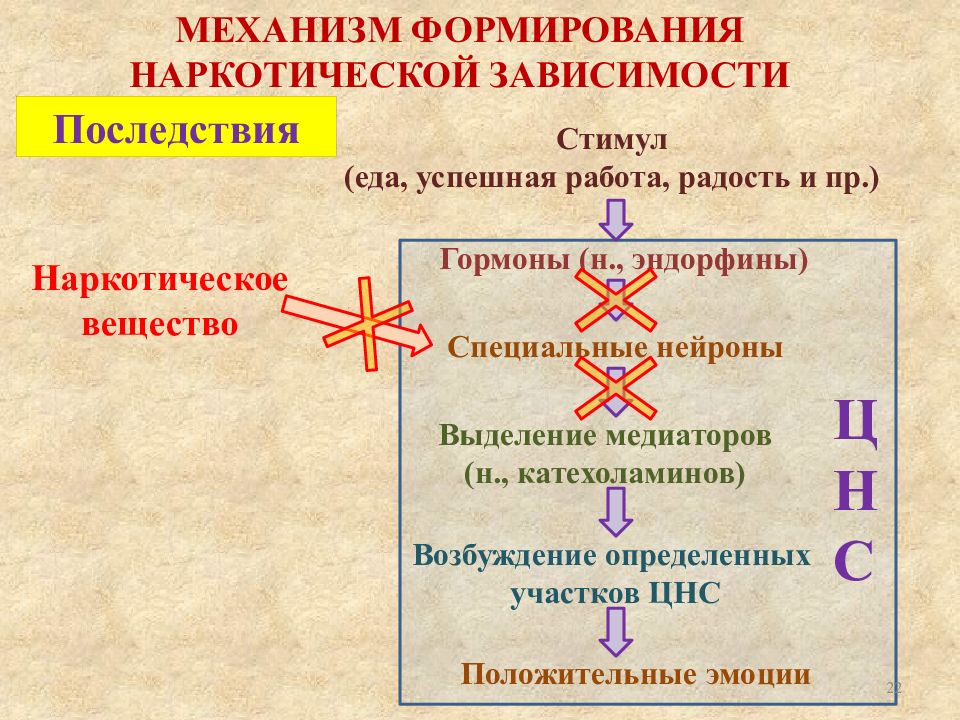 МЕХАНИЗМ ФОРМИРОВАНИЯ НАРКОТИЧЕСКОЙ ЗАВИСИМОСТИ

Последствия

Стимул
(еда, успешная работа, радость и пр.)

Наркотическое вещество

Гормоны (н., эндорфины)

Специальные нейроны

Выделение медиаторов
(н., катехоламинов)

Возбуждение определенных участков ЦНС

Положительные эмоции

Ц
Н
С

22